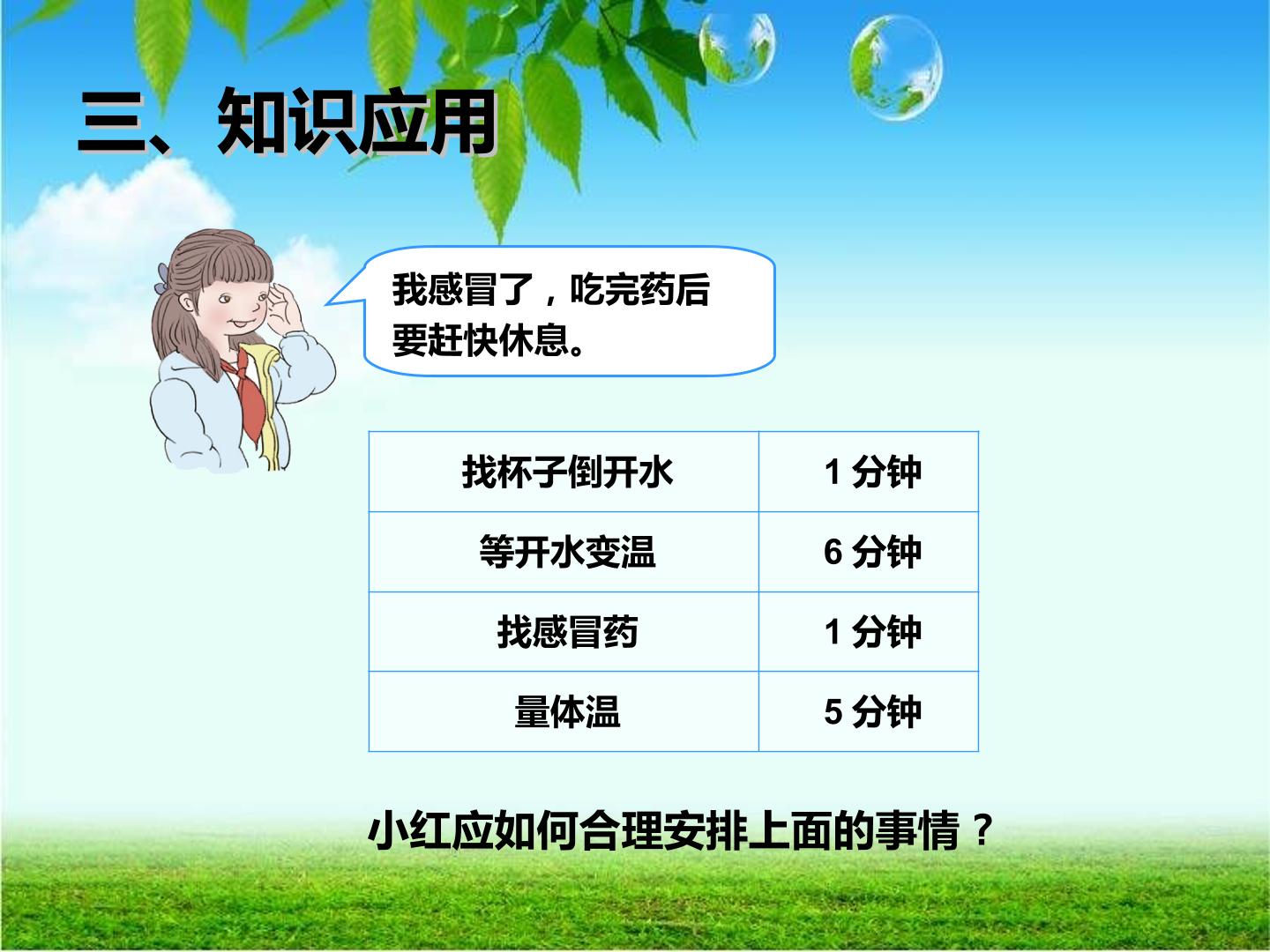 三、知识应用

我感冒了，吃完药后要赶快休息。

| 找杯子倒开水 | 1 分钟 |
|---|---|
| 等开水变温 | 6 分钟 |
| 找感冒药 | 1 分钟 |
| 量体温 | 5 分钟 |

小红应如何合理安排上面的事情？